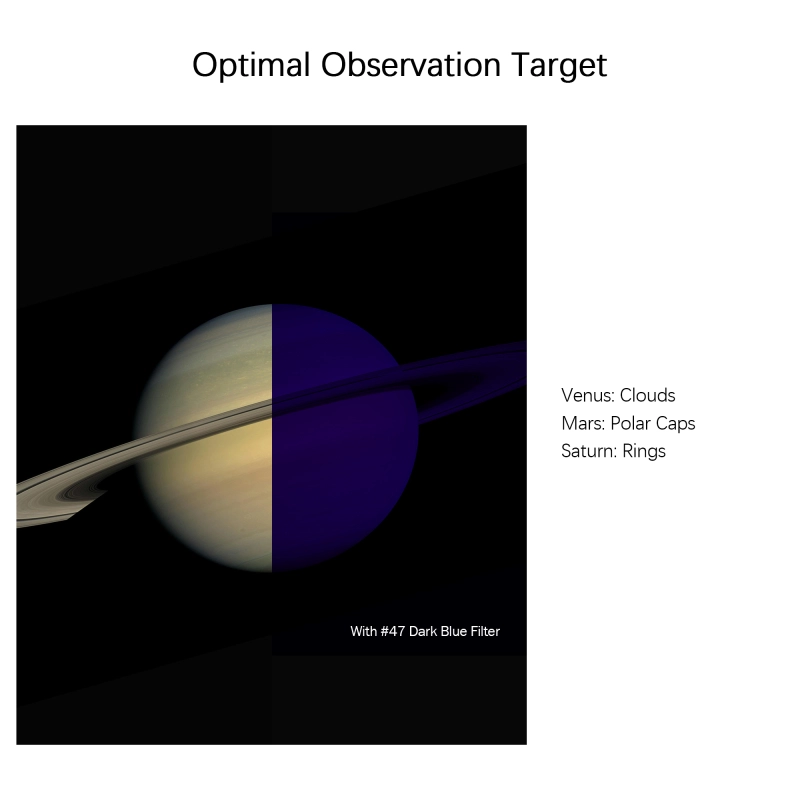 Optimal Observation Target

With #47 Dark Blue Filter

Venus: Clouds
Mars: Polar Caps
Saturn: Rings